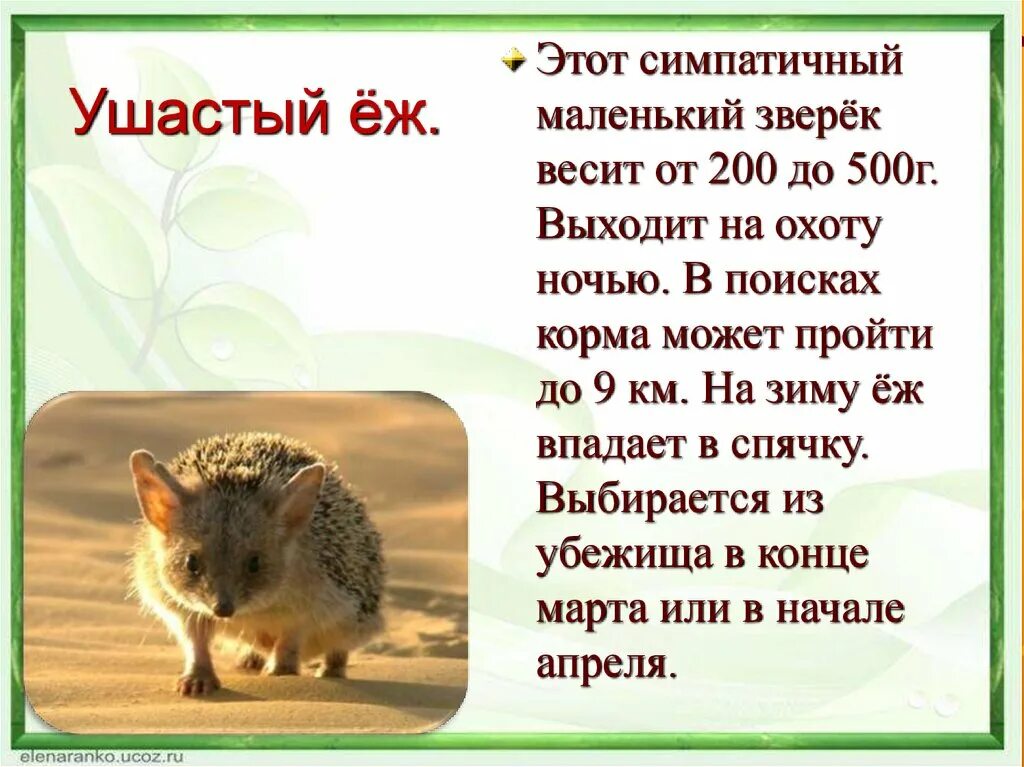 Ушастый ёж.

Этот симпатичный маленький зверёк весит от 200 до 500г. Выходит на охоту ночью. В поисках корма может пройти до 9 км. На зиму ёж впадает в спячку. Выбирается из убежища в конце марта или в начале апреля.

elenaranko.ucoz.ru